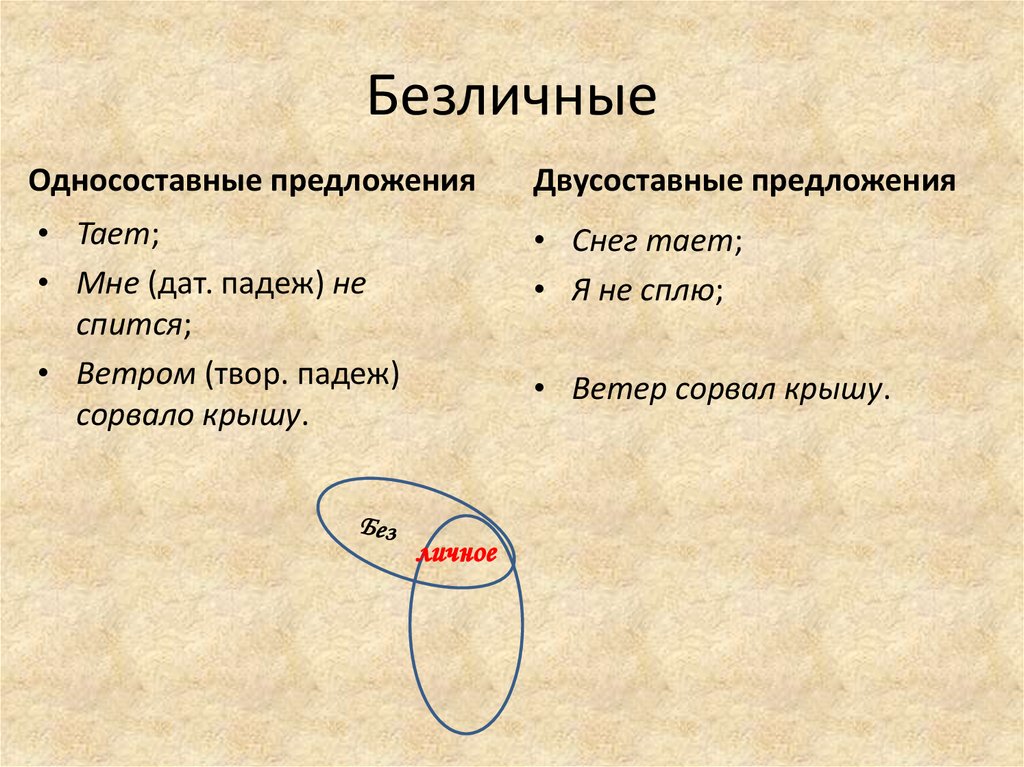 Безличные

Односоставные предложения

• Тает;
• Мне (дат. падеж) не спится;
• Ветром (твор. падеж) сорвало крышу.

Двусоставные предложения

• Снег тает;
• Я не сплю;
• Ветер сорвал крышу.

Без
личное